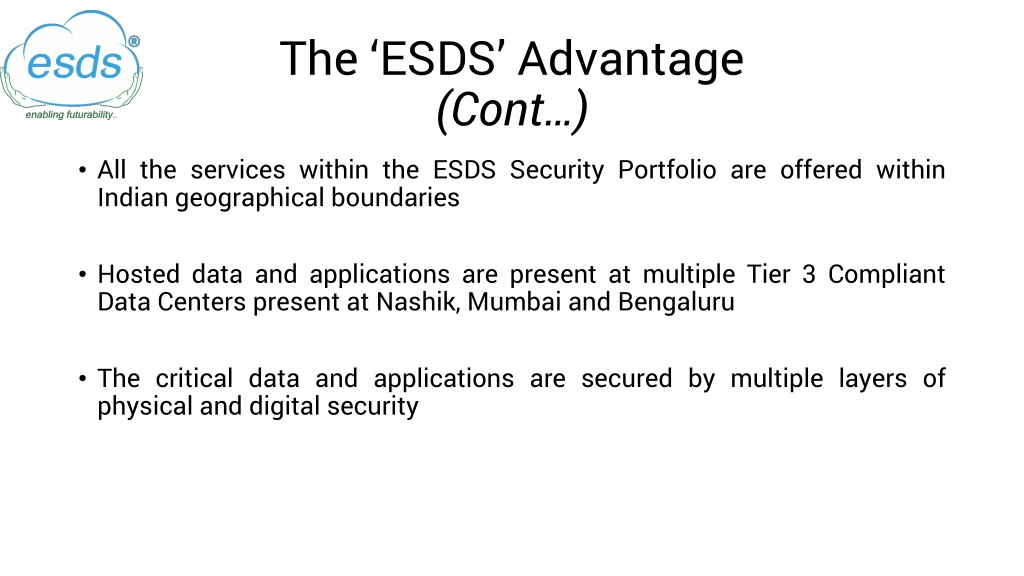 esds®
enabling futurability..

The ‘ESDS’ Advantage
(Cont…)

• All the services within the ESDS Security Portfolio are offered within Indian geographical boundaries

• Hosted data and applications are present at multiple Tier 3 Compliant Data Centers present at Nashik, Mumbai and Bengaluru

• The critical data and applications are secured by multiple layers of physical and digital security